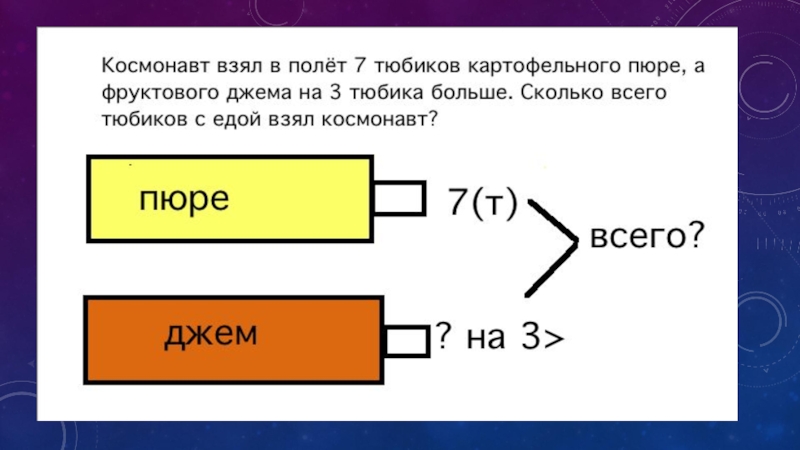 Космонавт взял в полёт 7 тюбиков картофельного пюре, а фруктового джема на 3 тюбика больше. Сколько всего тюбиков с едой взял космонавт?

пюре

7(т)

всего?

джем

? на 3>